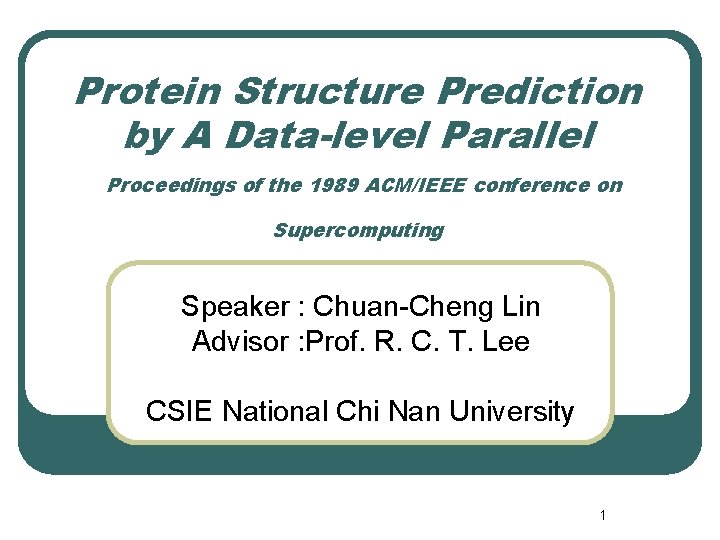 Protein Structure Prediction by A Data-level Parallel

Proceedings of the 1989 ACM/IEEE conference on Supercomputing

Speaker : Chuan-Cheng Lin
Advisor :Prof. R. C. T. Lee

CSIE National Chi Nan University

1